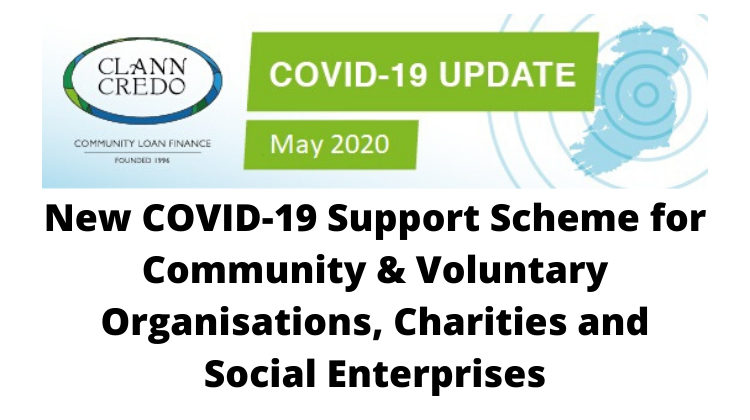 CLANN CREDO

COMMUNITY LOAN FINANCE

FOUNDED 1996

COVID-19 UPDATE

May 2020

New COVID-19 Support Scheme for Community & Voluntary Organisations, Charities and Social Enterprises